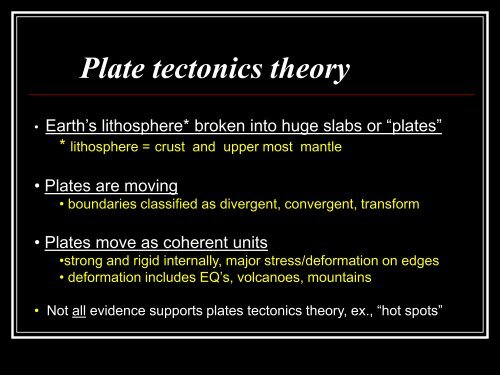 Plate tectonics theory

• Earth’s lithosphere* broken into huge slabs or “plates”
* lithosphere = crust and upper most mantle

• Plates are moving
• boundaries classified as divergent, convergent, transform

• Plates move as coherent units
•strong and rigid internally, major stress/deformation on edges
• deformation includes EQ’s, volcanoes, mountains

• Not all evidence supports plates tectonics theory, ex., “hot spots”